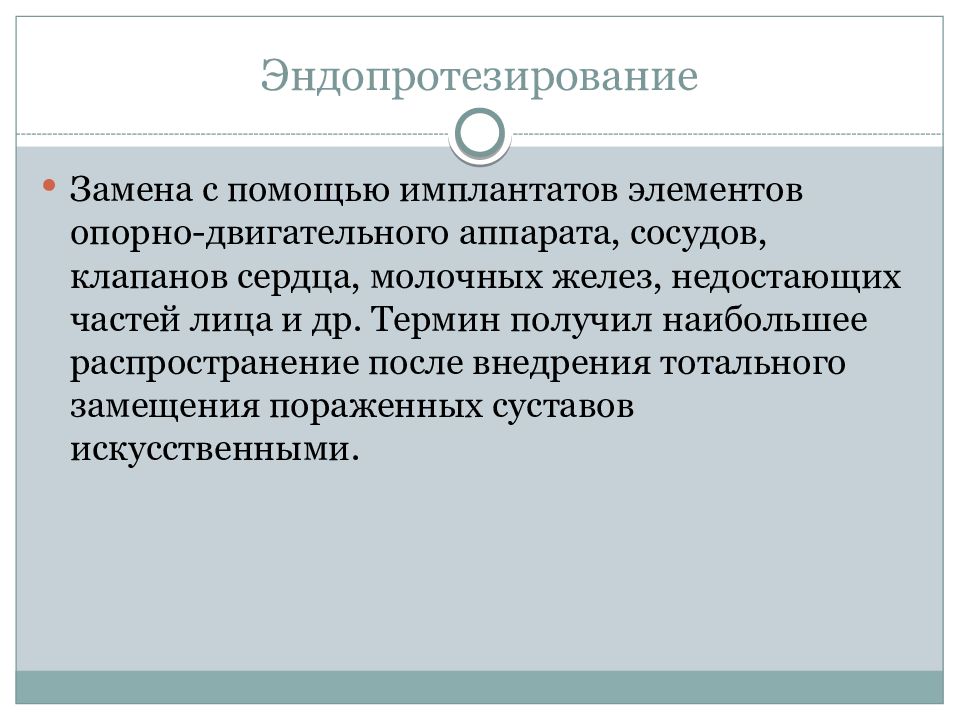 Эндопротезирование

Замена с помощью имплантатов элементов опорно-двигательного аппарата, сосудов, клапанов сердца, молочных желез, недостающих частей лица и др. Термин получил наибольшее распространение после внедрения тотального замещения пораженных суставов искусственными.